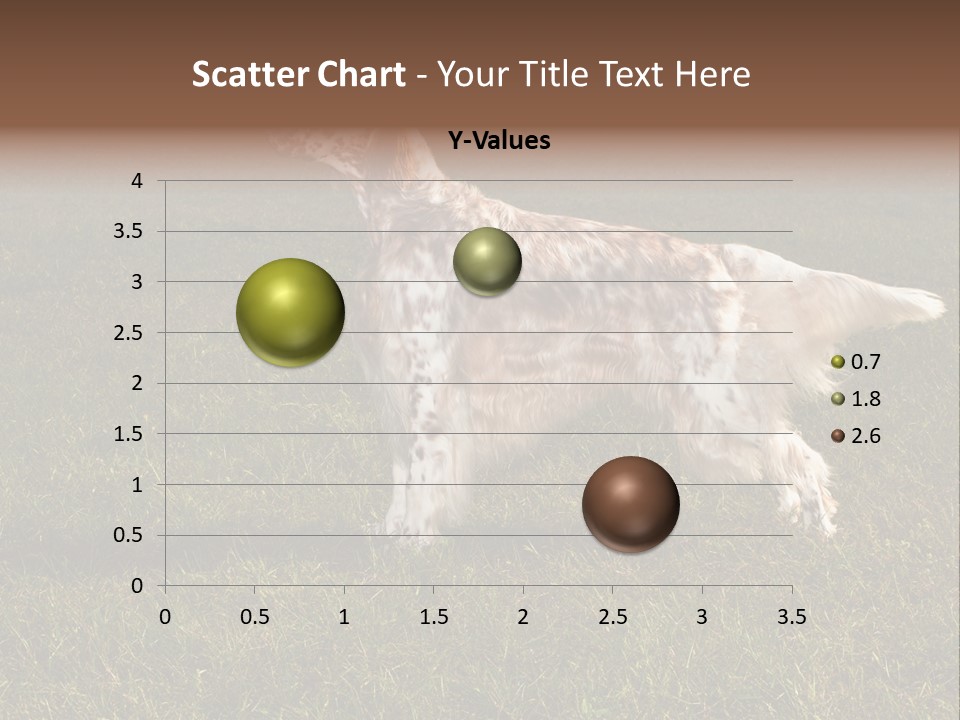 Scatter Chart - Your Title Text Here

Y-Values

4
3.5
3
2.5
2
1.5
1
0.5
0

0 0.5 1 1.5 2 2.5 3 3.5

0.7
1.8
2.6